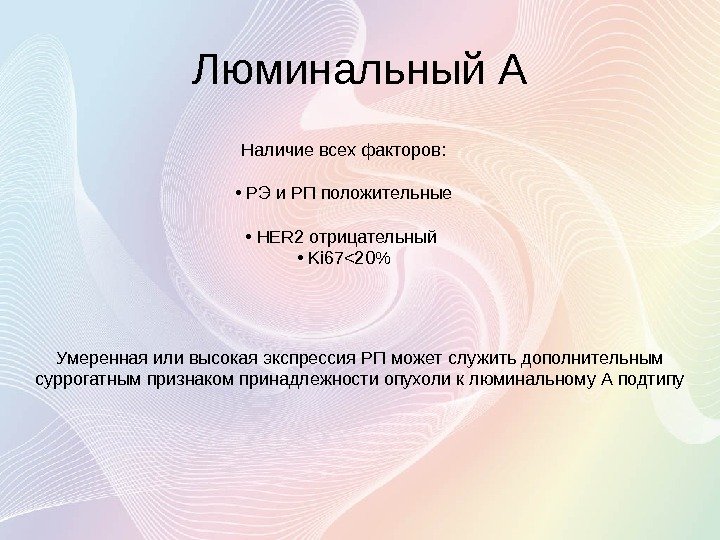 Люминальный А

Наличие всех факторов:

• РЭ и РП положительные

• HER2 отрицательный
• Ki67<20%

Умеренная или высокая экспрессия РП может служить дополнительным суррогатным признаком принадлежности опухоли к люминальному А подтипу